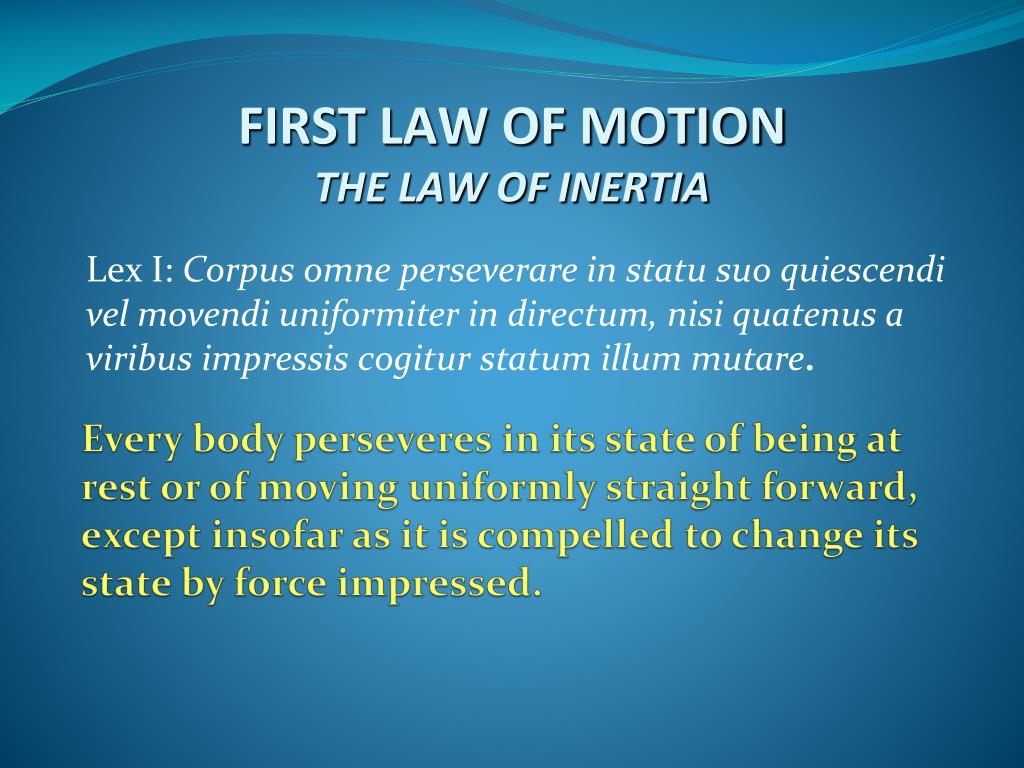 FIRST LAW OF MOTION
THE LAW OF INERTIA

Lex I: Corpus omne perseverare in statu suo quiescendi vel movendi uniformiter in directum, nisi quatenus a viribus impressis cogitur statum illum mutare.

Every body perseveres in its state of being at rest or of moving uniformly straight forward, except insofar as it is compelled to change its state by force impressed.